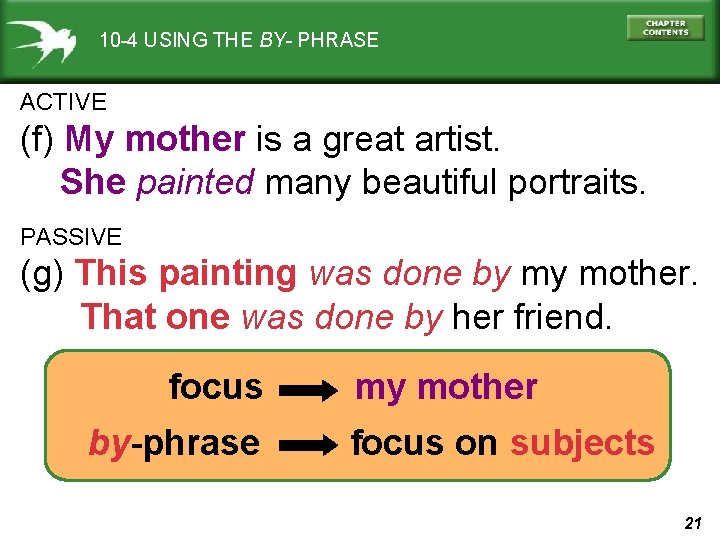 10-4 USING THE BY- PHRASE

CHAPTER CONTENTS

ACTIVE

(f) My mother is a great artist.
She painted many beautiful portraits.

PASSIVE

(g) This painting was done by my mother.
That one was done by her friend.

focus → my mother

by-phrase → focus on subjects

21